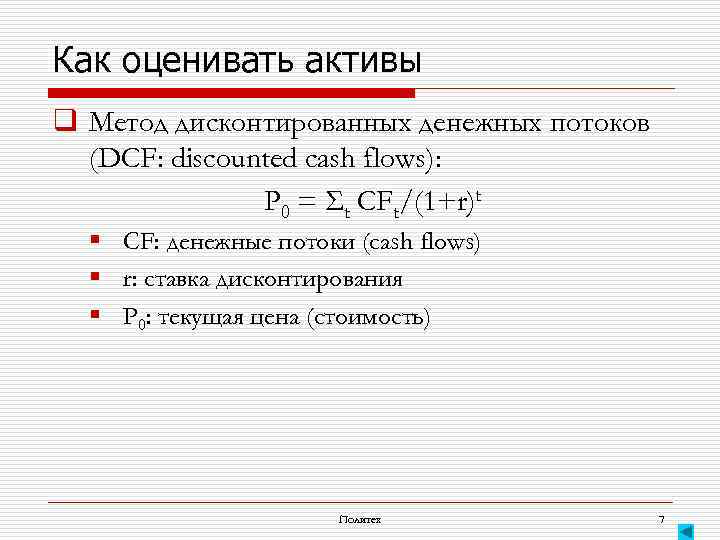 Как оценивать активы

Метод дисконтированных денежных потоков (DCF: discounted cash flows):

$P_0 = \Sigma_t CF_t/(1+r)^t$

CF: денежные потоки (cash flows)

r: ставка дисконтирования

$P_0$: текущая цена (стоимость)

Политех

7